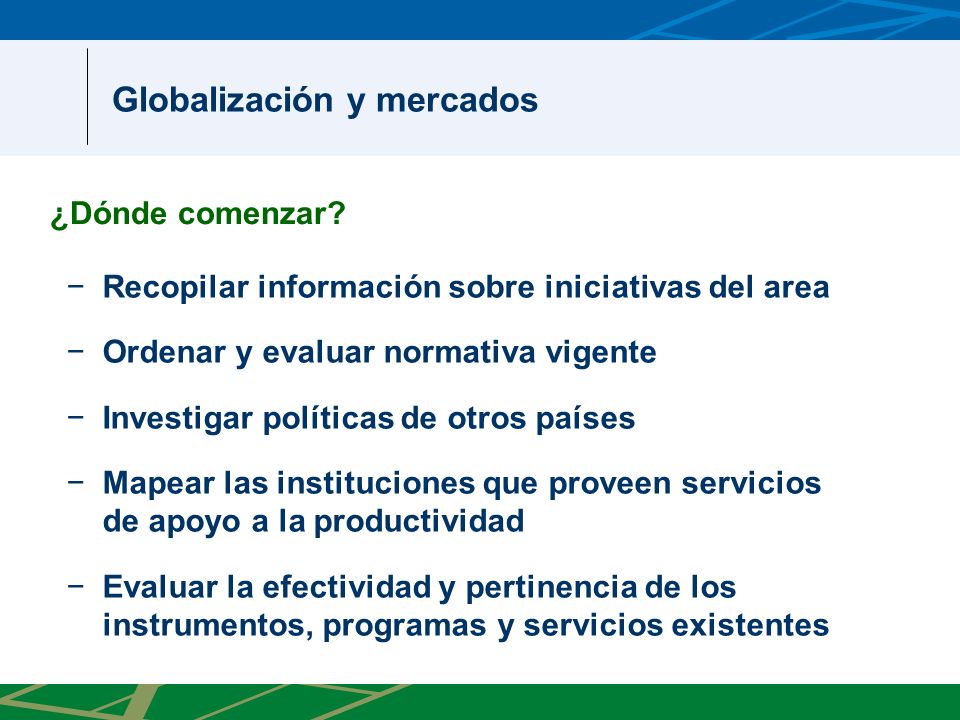 Globalización y mercados

¿Dónde comenzar?

– Recopilar información sobre iniciativas del area

– Ordenar y evaluar normativa vigente

– Investigar políticas de otros países

– Mapear las instituciones que proveen servicios de apoyo a la productividad

– Evaluar la efectividad y pertinencia de los instrumentos, programas y servicios existentes